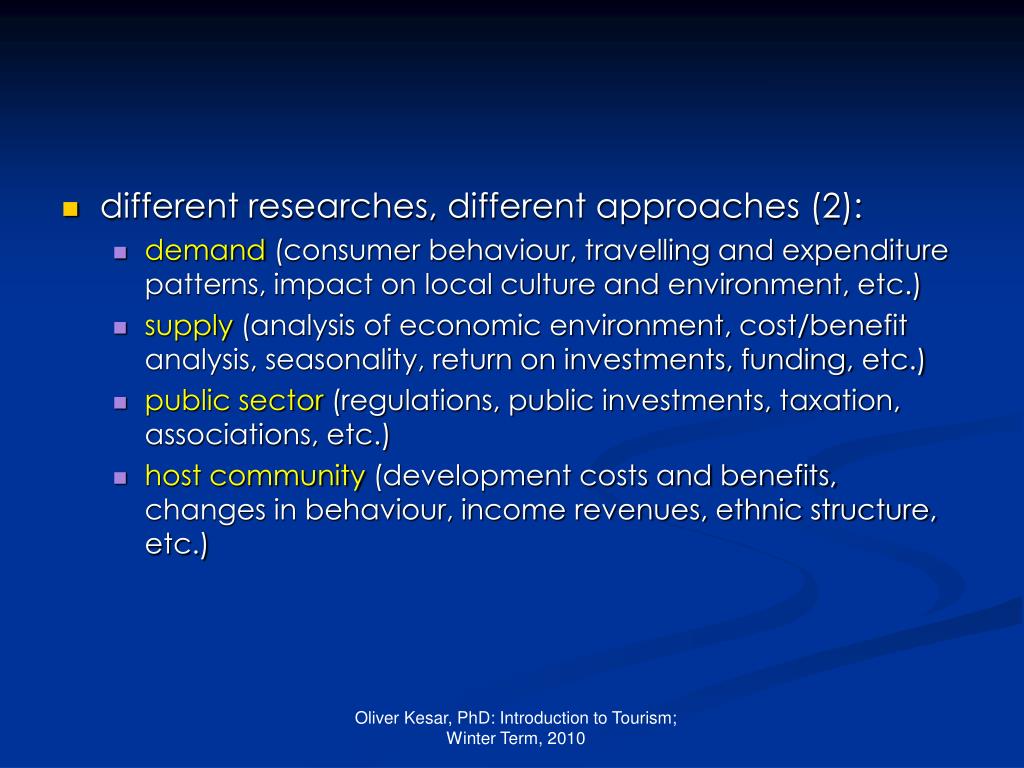 different researches, different approaches (2):

demand (consumer behaviour, travelling and expenditure patterns, impact on local culture and environment, etc.)

supply (analysis of economic environment, cost/benefit analysis, seasonality, return on investments, funding, etc.)

public sector (regulations, public investments, taxation, associations, etc.)

host community (development costs and benefits, changes in behaviour, income revenues, ethnic structure, etc.)

Oliver Kesar, PhD: Introduction to Tourism; Winter Term, 2010